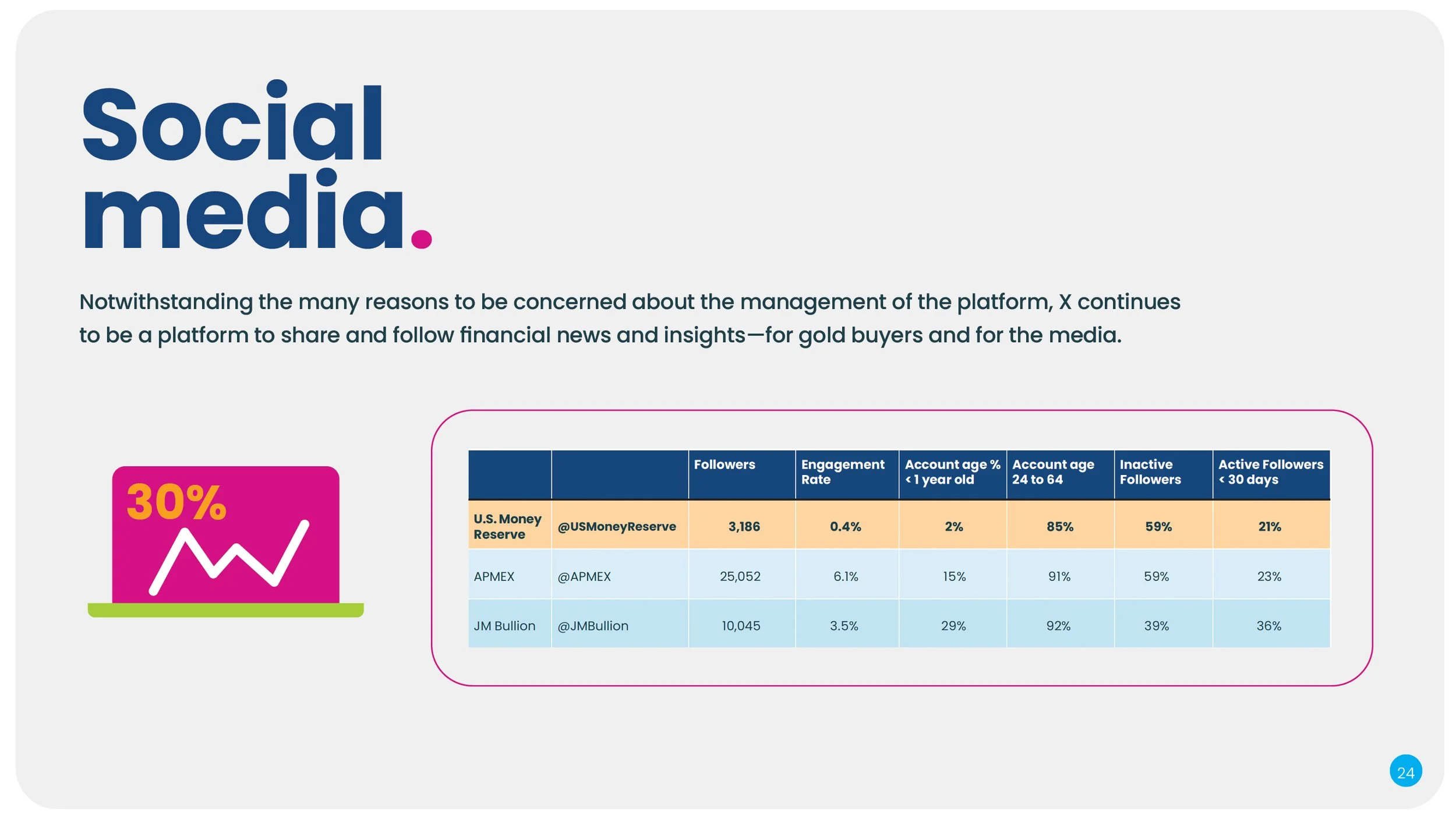 Social media.

Notwithstanding the many reasons to be concerned about the management of the platform, X continues to be a platform to share and follow financial news and insights—for gold buyers and for the media.

30%

| | | Followers | Engagement Rate | Account age % < 1 year old | Account age 24 to 64 | Inactive Followers | Active Followers < 30 days |
|---|---|---|---|---|---|---|---|
| U.S. Money Reserve | @USMoneyReserve | 3,186 | 0.4% | 2% | 85% | 59% | 21% |
| APMEX | @APMEX | 25,052 | 6.1% | 15% | 91% | 59% | 23% |
| JM Bullion | @JMBullion | 10,045 | 3.5% | 29% | 92% | 39% | 36% |

24